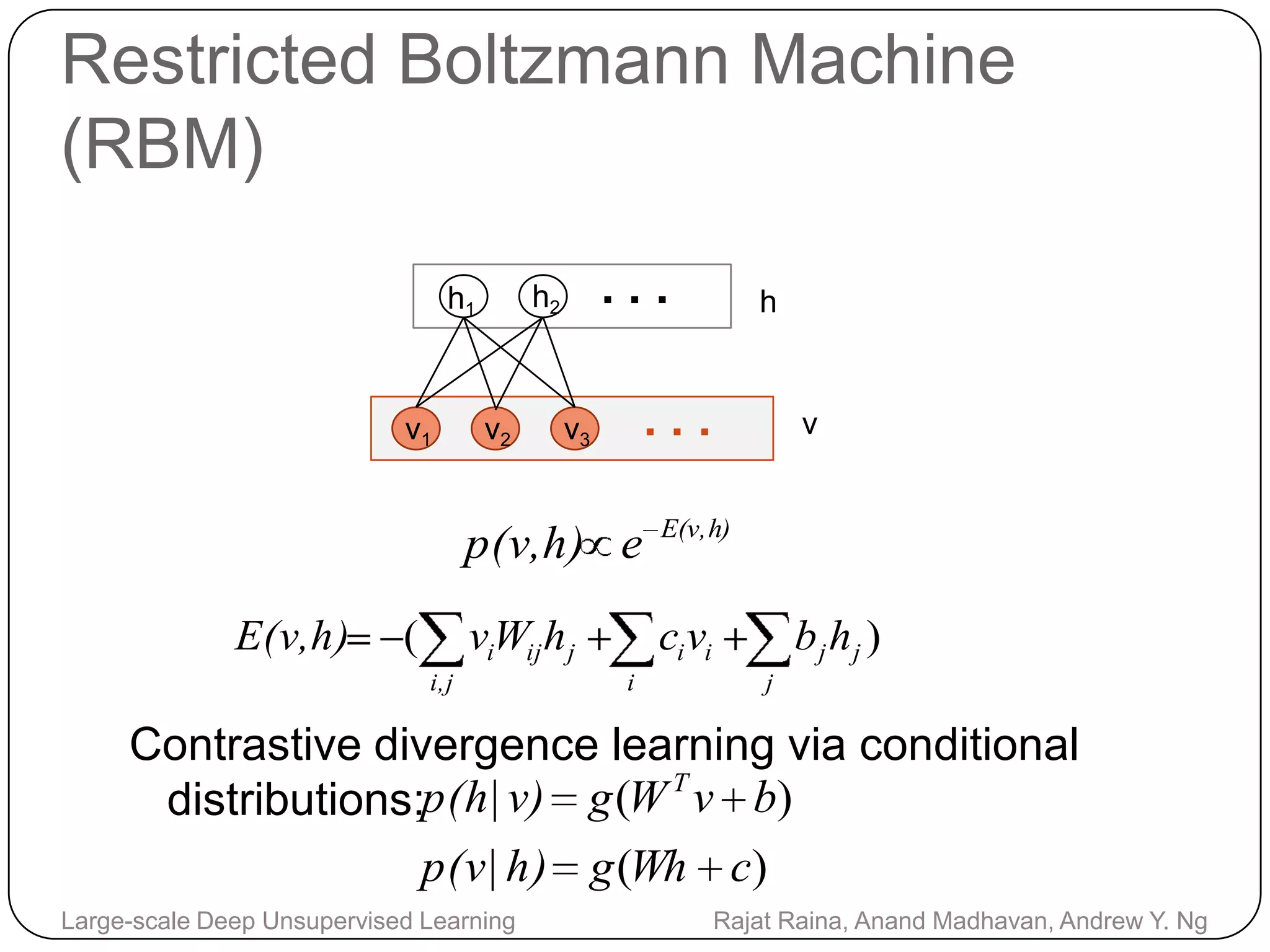 Restricted Boltzmann Machine (RBM)

$h_1$ $h_2$ . . . h

$v_1$ $v_2$ $v_3$ . . . v

$p(v,h) \propto e^{-E(v,h)}$

$E(v,h) = -(\sum_{i,j} v_i W_{ij} h_j + \sum_i c_i v_i + \sum_j b_j h_j)$

Contrastive divergence learning via conditional distributions: $p(h|v) = g(W^T v + b)$

$p(v|h) = g(Wh + c)$

Large-scale Deep Unsupervised Learning

Rajat Raina, Anand Madhavan, Andrew Y. Ng